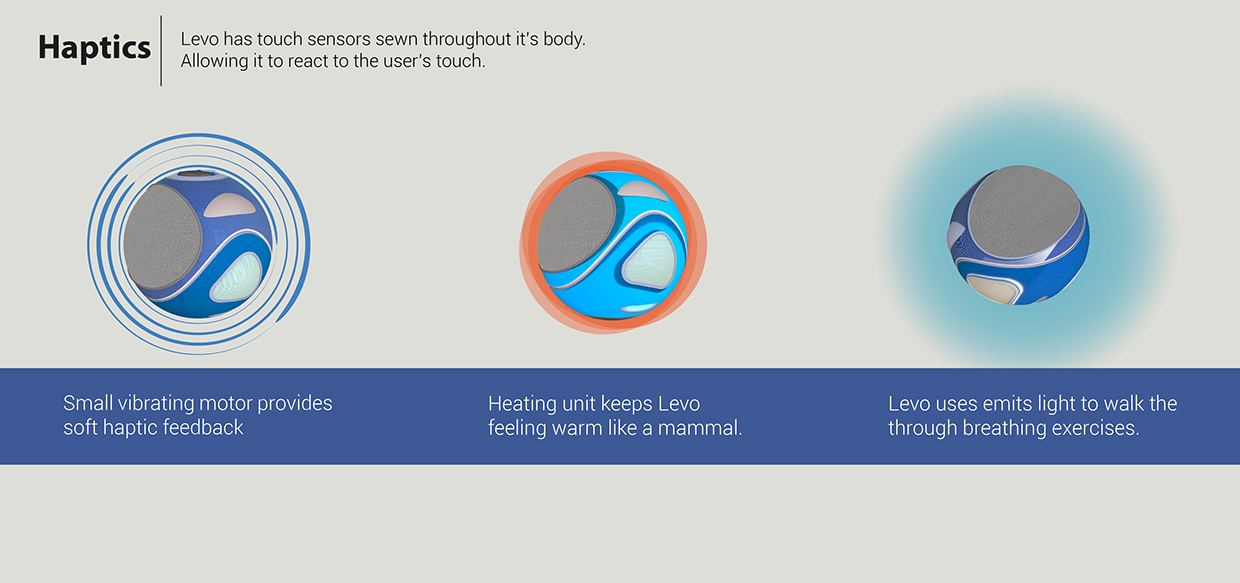 Haptics

Levo has touch sensors sewn throughout it's body. Allowing it to react to the user's touch.

Small vibrating motor provides soft haptic feedback

Heating unit keeps Levo feeling warm like a mammal.

Levo uses emits light to walk the through breathing exercises.